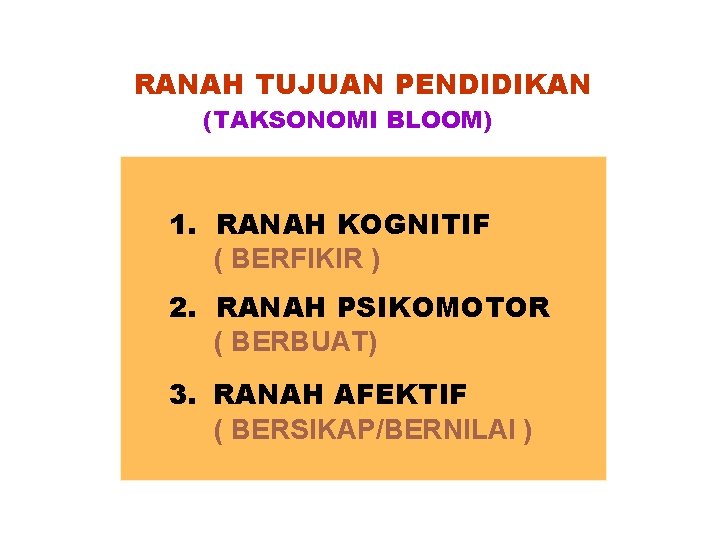 RANAH TUJUAN PENDIDIKAN
(TAKSONOMI BLOOM)

1. RANAH KOGNITIF
( BERFIKIR )

2. RANAH PSIKOMOTOR
( BERBUAT)

3. RANAH AFEKTIF
( BERSIKAP/BERNILAI )